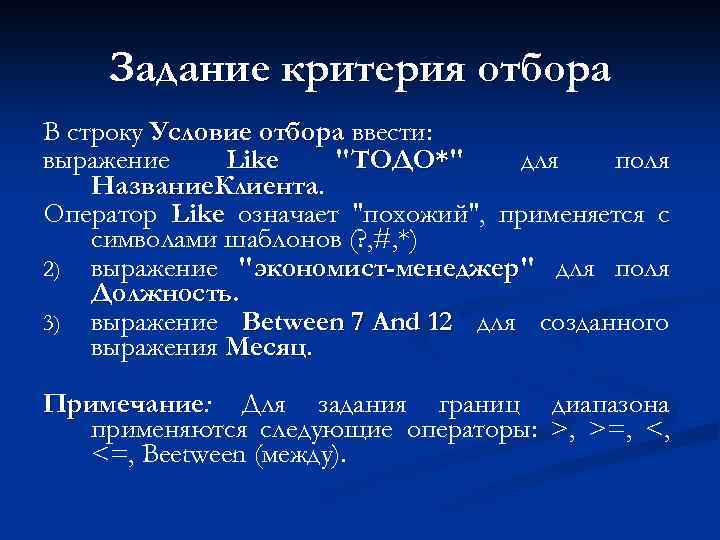 Задание критерия отбора

В строку Условие отбора ввести:

выражение Like "ТОДО*" для поля НазваниеКлиента.

Оператор Like означает "похожий", применяется с символами шаблонов (?,#,*)

2) выражение "экономист-менеджер" для поля Должность.

3) выражение Between 7 And 12 для созданного выражения Месяц.

Примечание: Для задания границ диапазона применяются следующие операторы: >, >=, <, <=, Beetween (между).